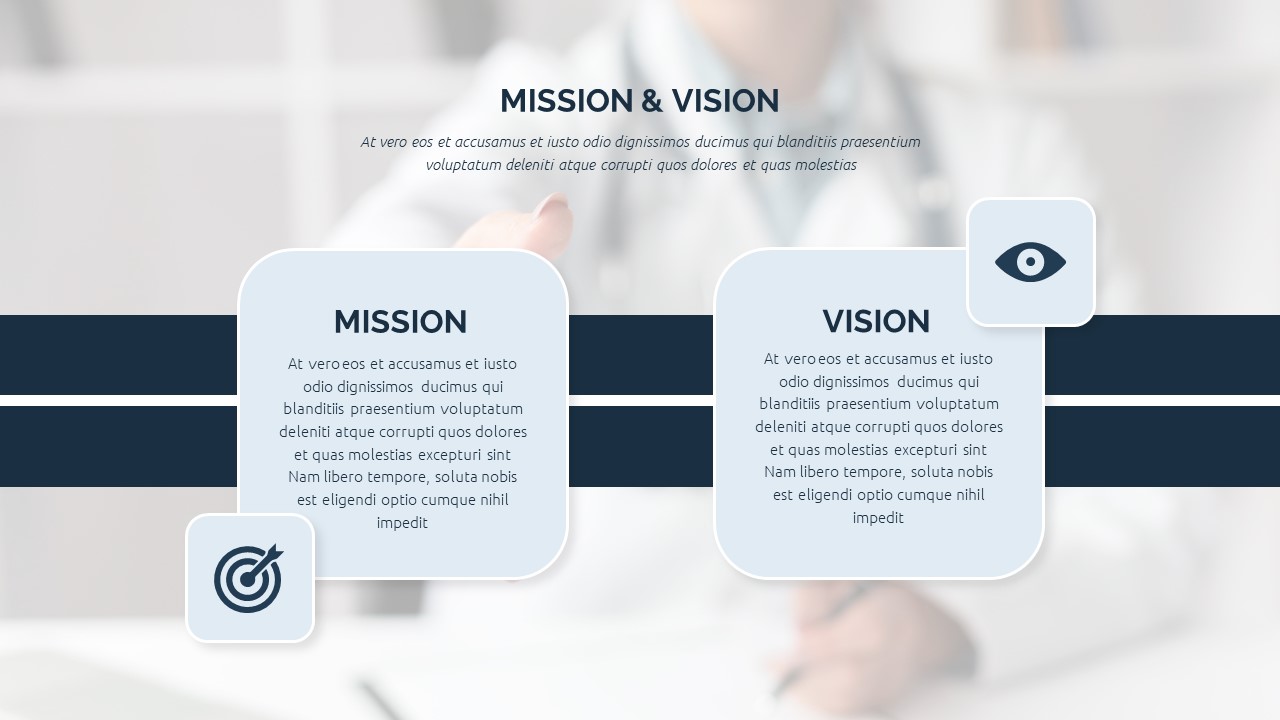 MISSION & VISION

At vero eos et accusamus et iusto odio dignissimos ducimus qui blanditiis praesentium voluptatum deleniti atque corrupti quos dolores et quas molestias

MISSION

At vero eos et accusamus et iusto odio dignissimos ducimus qui blanditiis praesentium voluptatum deleniti atque corrupti quos dolores et quas molestias excepturi sint Nam libero tempore, soluta nobis est eligendi optio cumque nihil impedit

VISION

At vero eos et accusamus et iusto odio dignissimos ducimus qui blanditiis praesentium voluptatum deleniti atque corrupti quos dolores et quas molestias excepturi sint Nam libero tempore, soluta nobis est eligendi optio cumque nihil impedit